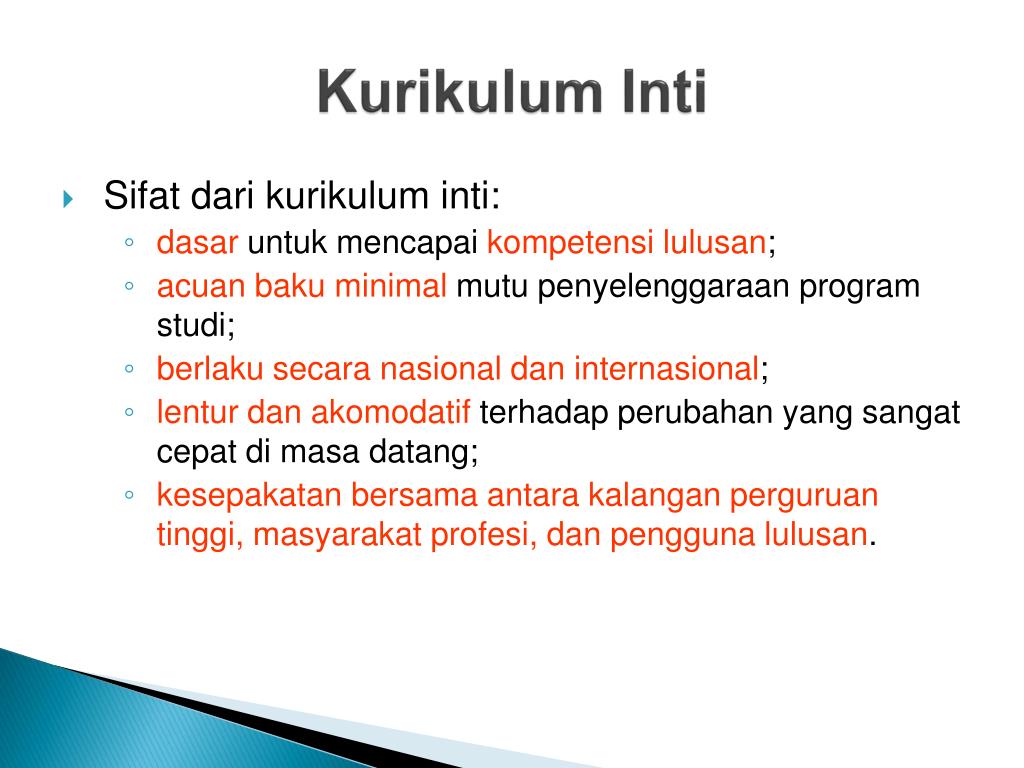 Kurikulum Inti

Sifat dari kurikulum inti:

◦ dasar untuk mencapai kompetensi lulusan;
◦ acuan baku minimal mutu penyelenggaraan program studi;
◦ berlaku secara nasional dan internasional;
◦ lentur dan akomodatif terhadap perubahan yang sangat cepat di masa datang;
◦ kesepakatan bersama antara kalangan perguruan tinggi, masyarakat profesi, dan pengguna lulusan.